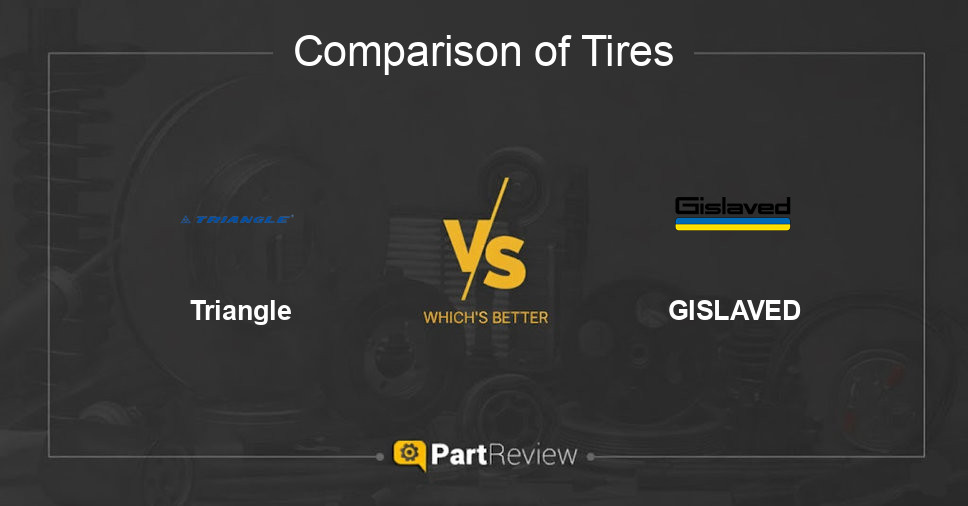 Comparison of Tires

TRIANGLE

Triangle

VS

WHICH'S BETTER

Gislaved

GISLAVED

PartReview